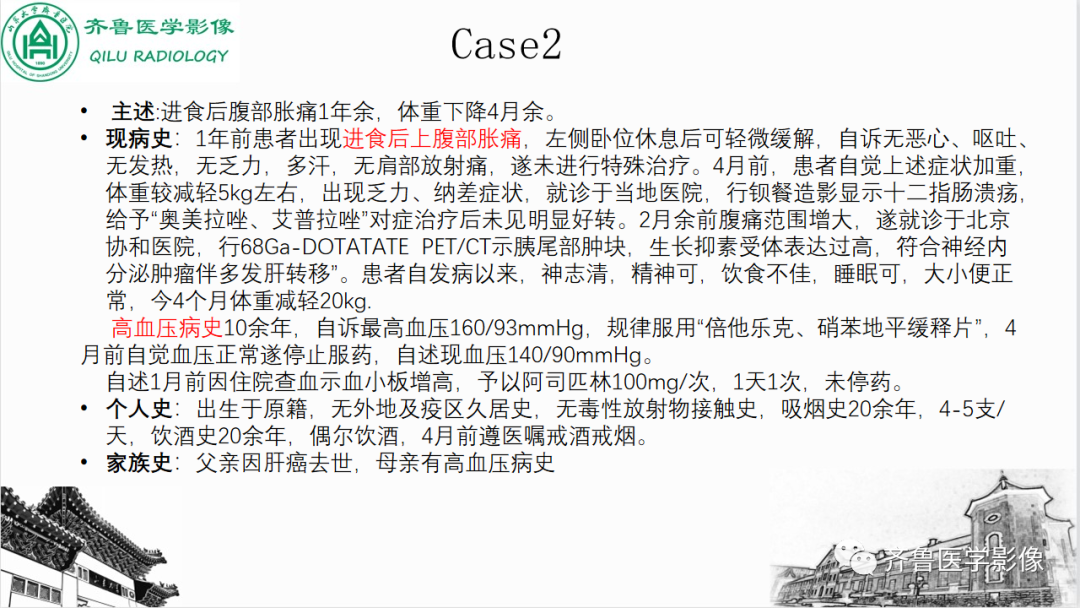 齐鲁医学影像
QILU RADIOLOGY

Case2

• 主述:进食后腹部胀痛1年余，体重下降4月余。
• 现病史：1年前患者出现进食后上腹部胀痛，左侧卧位休息后可轻微缓解，自诉无恶心、呕吐、无发热，无乏力，多汗，无肩部放射痛，遂未进行特殊治疗。4月前，患者自觉上述症状加重，体重较减轻5kg左右，出现乏力、纳差症状，就诊于当地医院，行钡餐造影显示十二指肠溃疡，给予“奥美拉唑、艾普拉唑”对症治疗后未见明显好转。2月余前腹痛范围增大，遂就诊于北京协和医院，行68Ga-DOTATATE PET/CT示胰尾部肿块，生长抑素受体表达过高，符合神经内分泌肿瘤伴多发肝转移”。患者自发病以来，神志清，精神可，饮食不佳，睡眠可，大小便正常，今4个月体重减轻20kg.
高血压病史10余年，自诉最高血压160/93mmHg，规律服用“倍他乐克、硝苯地平缓释片”，4月前自觉血压正常遂停止服药，自述现血压140/90mmHg。
自述1月前因住院查血示血小板增高，予以阿司匹林100mg/次，1天1次，未停药。
• 个人史：出生于原籍，无外地及疫区久居史，无毒性放射物接触史，吸烟史20余年，4-5支/天，饮酒史20余年，偶尔饮酒，4月前遵医嘱戒酒戒烟。
• 家族史：父亲因肝癌去世，母亲有高血压病史

齐鲁医学影像